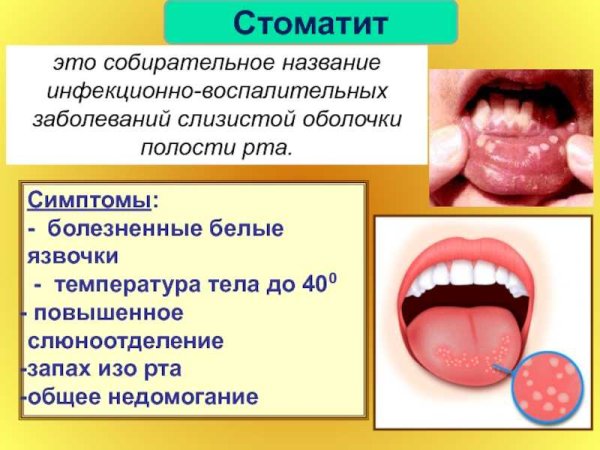 Стоматит

это собирательное название инфекционно-воспалительных заболеваний слизистой оболочки полости рта.

Симптомы:
- болезненные белые язвочки
- температура тела до $40^0$
- повышенное слюноотделение
-запах изо рта
-общее недомогание